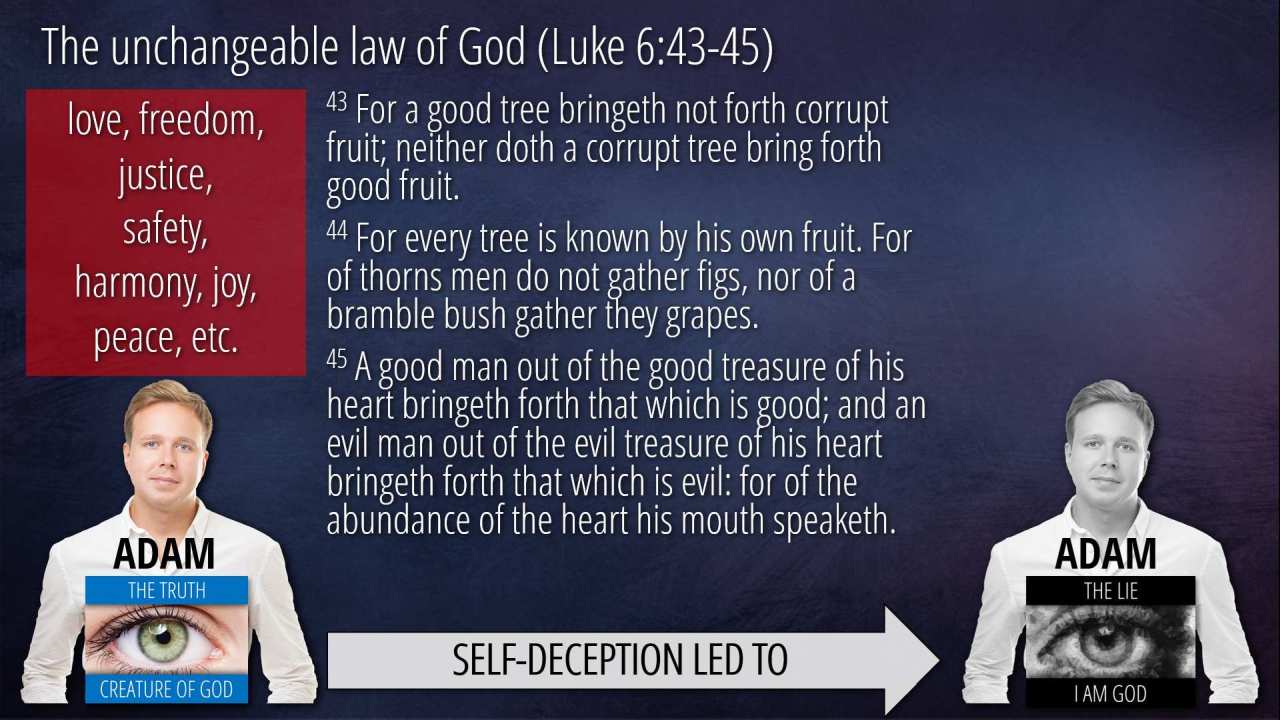 The unchangeable law of God (Luke 6:43-45)

love, freedom, justice, safety, harmony, joy, peace, etc.

$^{43}$ For a good tree bringeth not forth corrupt fruit; neither doth a corrupt tree bring forth good fruit.

$^{44}$ For every tree is known by his own fruit. For of thorns men do not gather figs, nor of a bramble bush gather they grapes.

$^{45}$ A good man out of the good treasure of his heart bringeth forth that which is good; and an evil man out of the evil treasure of his heart bringeth forth that which is evil: for of the abundance of the heart his mouth speaketh.

ADAM
THE TRUTH
CREATURE OF GOD

SELF-DECEPTION LED TO

ADAM
THE LIE
I AM GOD